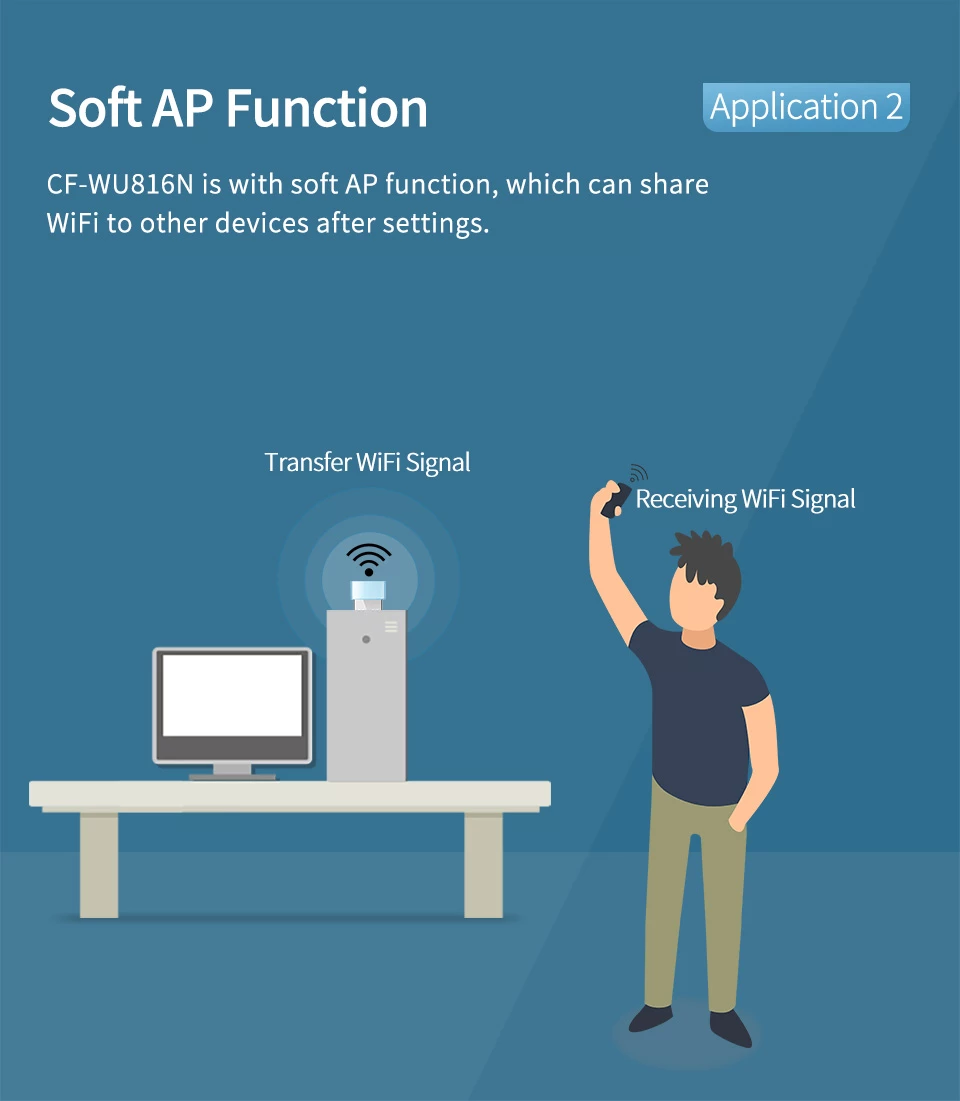 Soft AP Function

Application 2

CF-WU816N is with soft AP function, which can share WiFi to other devices after settings.

Transfer WiFi Signal

Receiving WiFi Signal